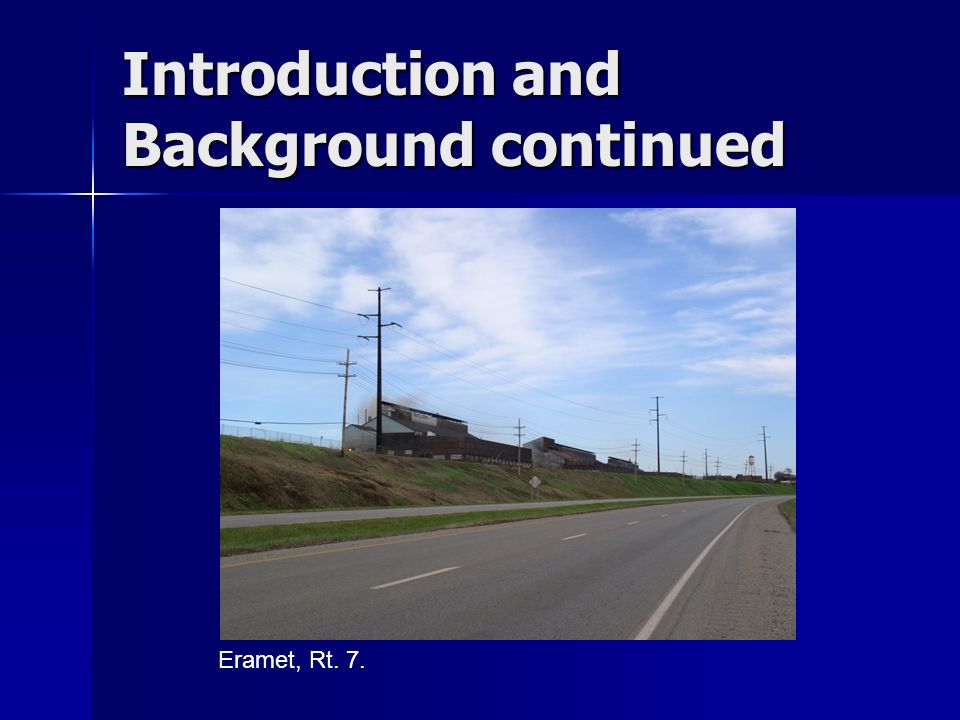 Introduction and Background continued

Eramet, Rt. 7.